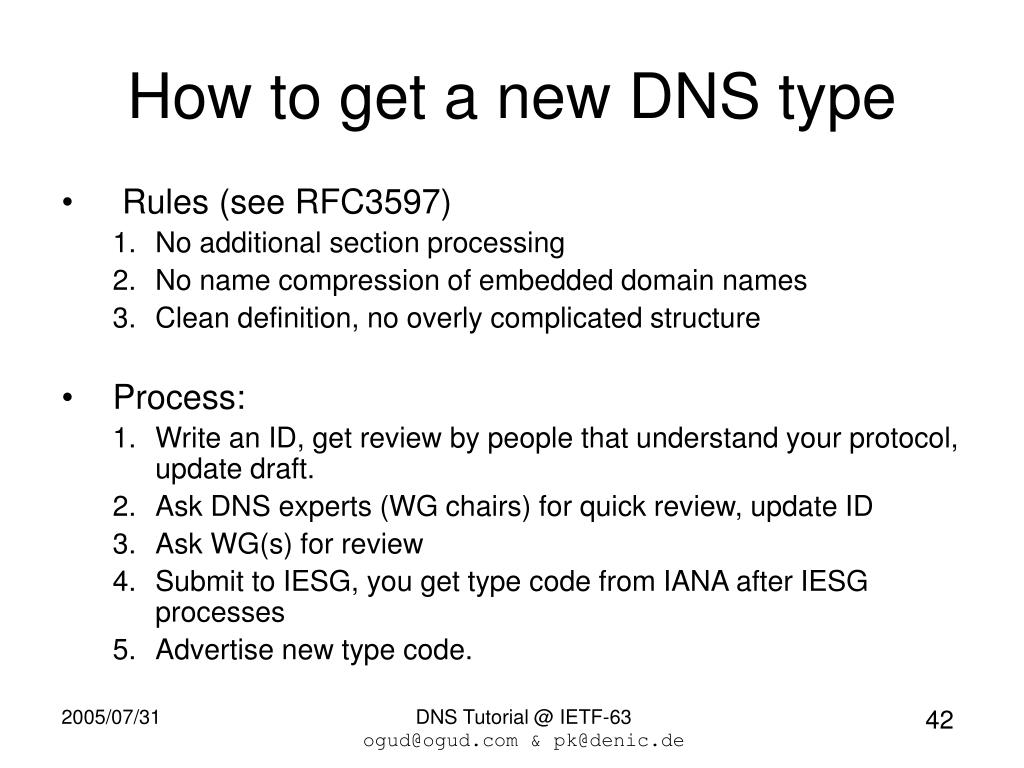 How to get a new DNS type

• Rules (see RFC3597)
1. No additional section processing
2. No name compression of embedded domain names
3. Clean definition, no overly complicated structure

• Process:
1. Write an ID, get review by people that understand your protocol, update draft.
2. Ask DNS experts (WG chairs) for quick review, update ID
3. Ask WG(s) for review
4. Submit to IESG, you get type code from IANA after IESG processes
5. Advertise new type code.

2005/07/31

DNS Tutorial @ IETF-63
ogud@ogud.com & pk@denic.de

42